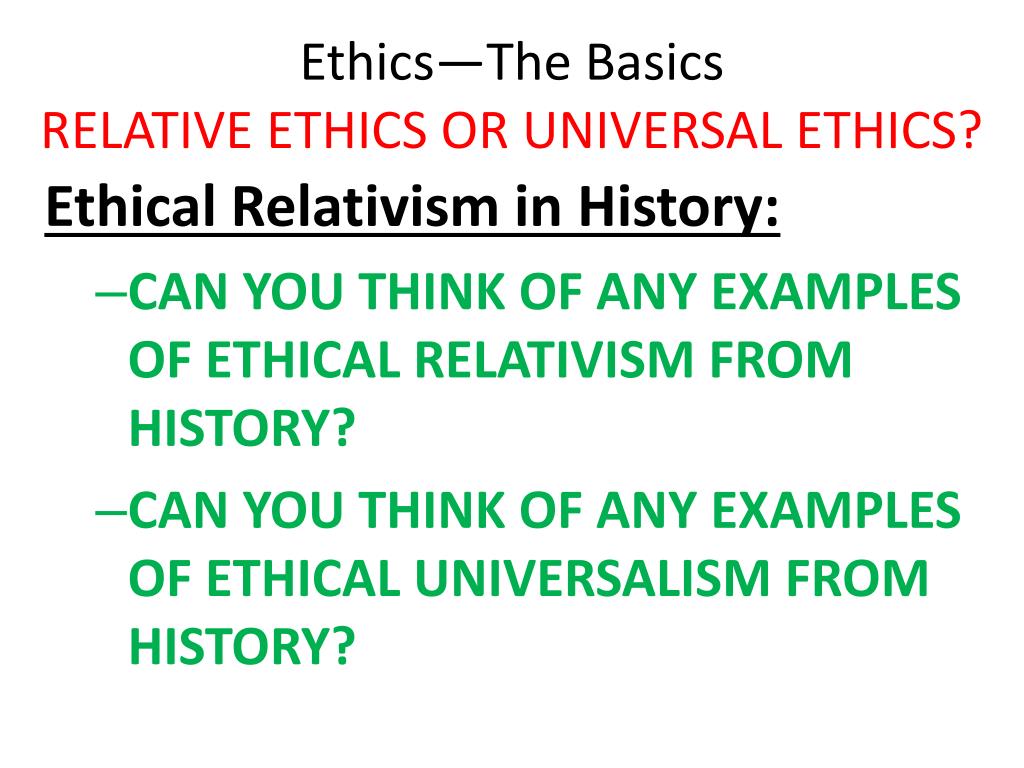 Ethics—The Basics
RELATIVE ETHICS OR UNIVERSAL ETHICS?

Ethical Relativism in History:

–CAN YOU THINK OF ANY EXAMPLES OF ETHICAL RELATIVISM FROM HISTORY?

–CAN YOU THINK OF ANY EXAMPLES OF ETHICAL UNIVERSALISM FROM HISTORY?